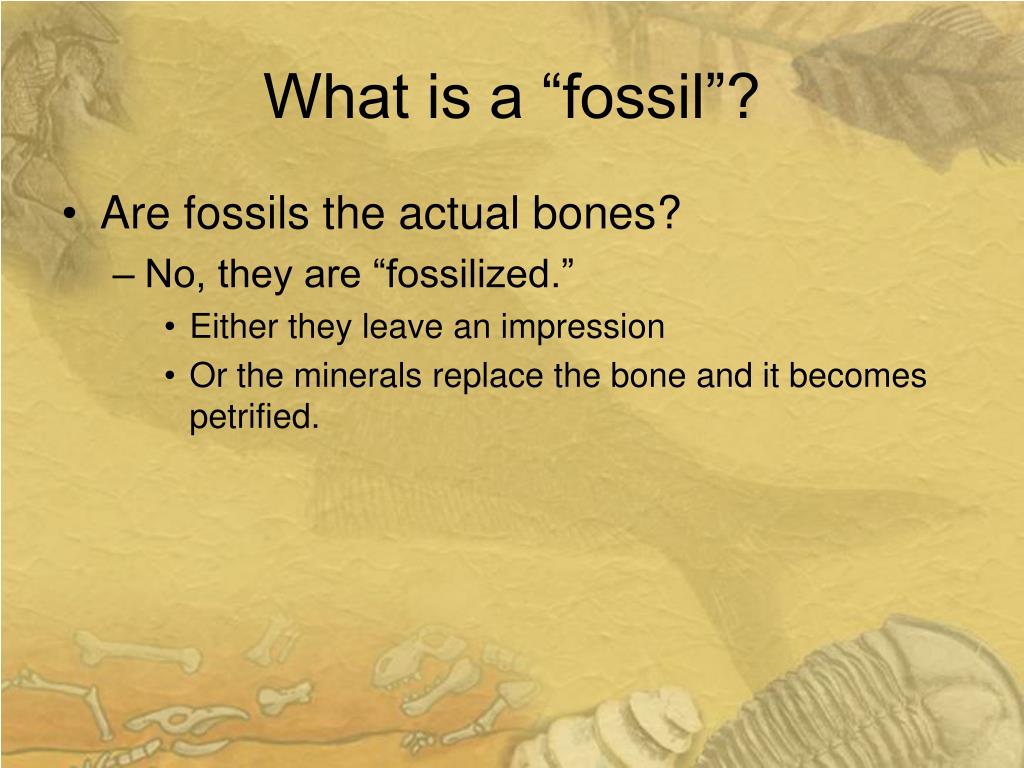 What is a “fossil”?

• Are fossils the actual bones?
– No, they are “fossilized.”
• Either they leave an impression
• Or the minerals replace the bone and it becomes petrified.